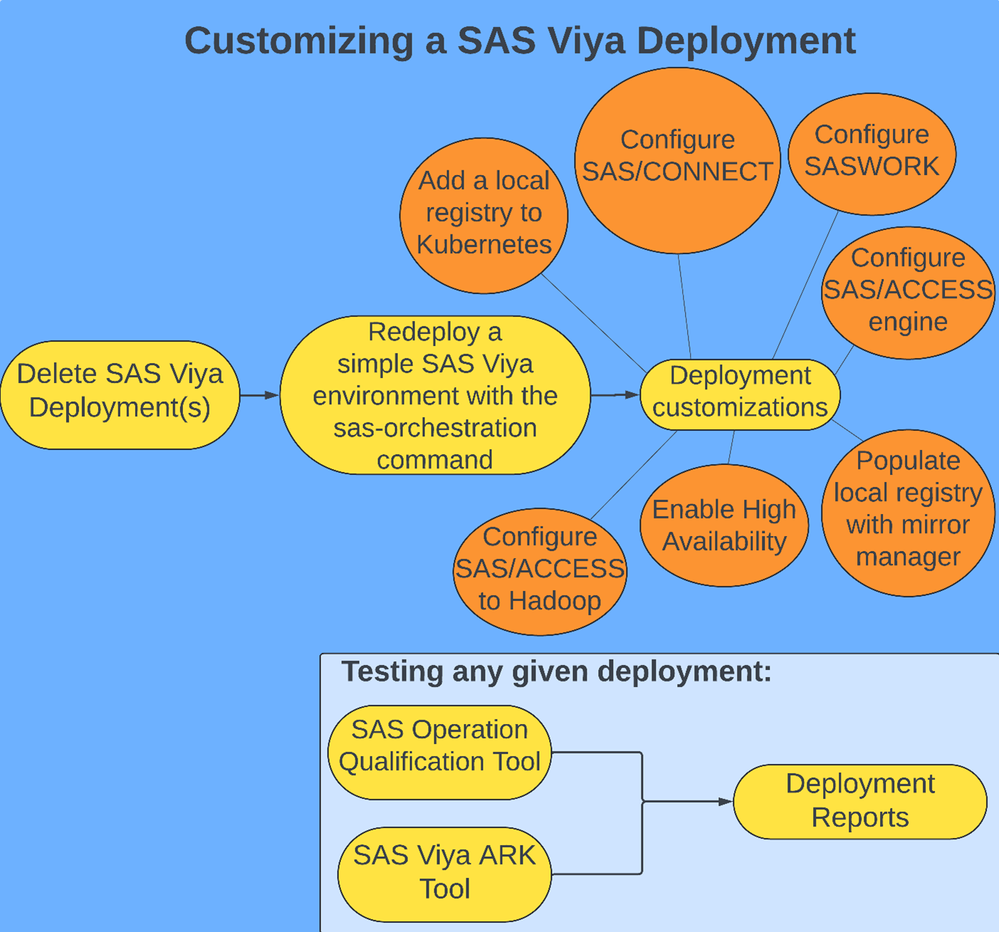 Customizing a SAS Viya Deployment

Delete SAS Viya Deployment(s)

Redeploy a simple SAS Viya environment with the sas-orchestration command

Deployment customizations

Add a local registry to Kubernetes

Configure SAS/CONNECT

Configure SASWORK

Configure SAS/ACCESS engine

Populate local registry with mirror manager

Enable High Availability

Configure SAS/ACCESS to Hadoop

Testing any given deployment:

SAS Operation Qualification Tool

SAS Viya ARK Tool

Deployment Reports